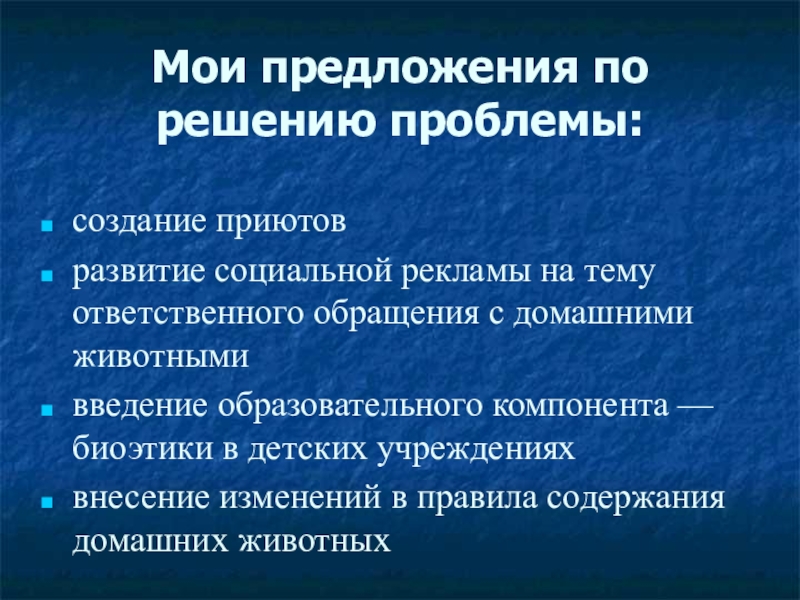 Мои предложения по решению проблемы:

- создание приютов
- развитие социальной рекламы на тему ответственного обращения с домашними животными
- введение образовательного компонента — биоэтики в детских учреждениях
- внесение изменений в правила содержания домашних животных